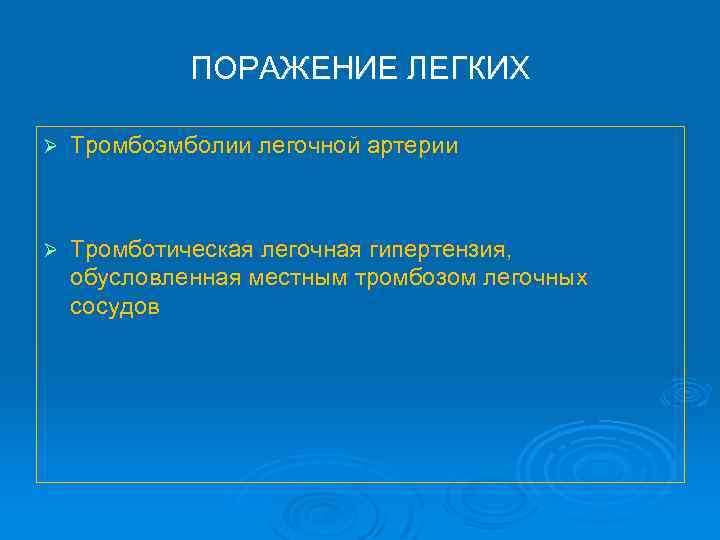 ПОРАЖЕНИЕ ЛЕГКИХ

➢ Тромбоэмболии легочной артерии

➢ Тромботическая легочная гипертензия, обусловленная местным тромбозом легочных сосудов